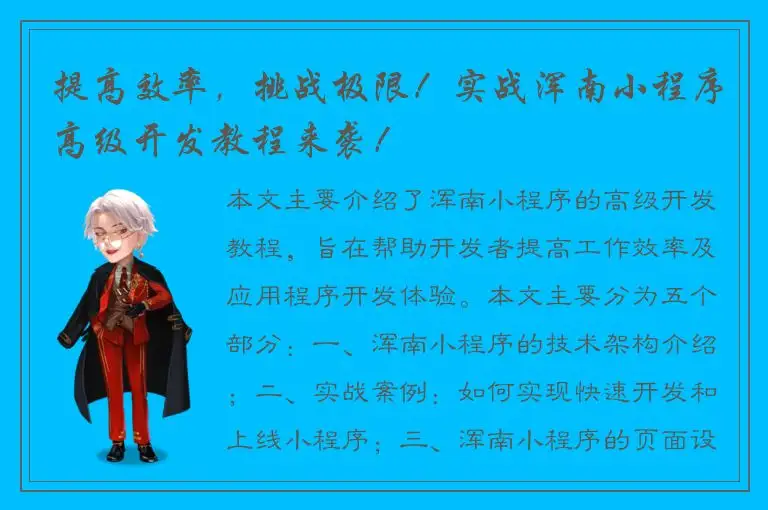 提高效率，挑战极限！实战浑南小程序高级开发教程来袭！

本文主要介绍了浑南小程序的高级开发教程，旨在帮助开发者提高工作效率及应用程序开发体验。本文主要分为五个部分：一、浑南小程序的技术架构介绍；二、实战案例：如何实现快速开发和上线小程序；三、浑南小程序的页面设